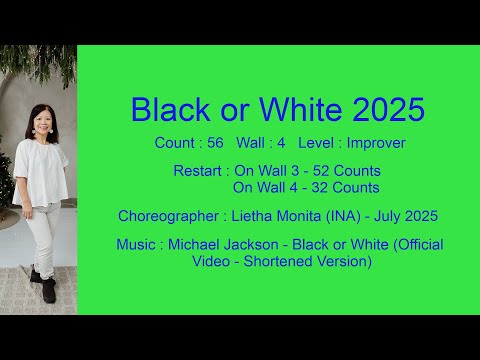 Black or White 2025

Count : 56   Wall : 4   Level : Improver

Restart : On Wall 3 - 52 Counts
On Wall 4 - 32 Counts

Choreographer : Lietha Monita (INA) - July 2025

Music : Michael Jackson - Black or White (Official Video - Shortened Version)